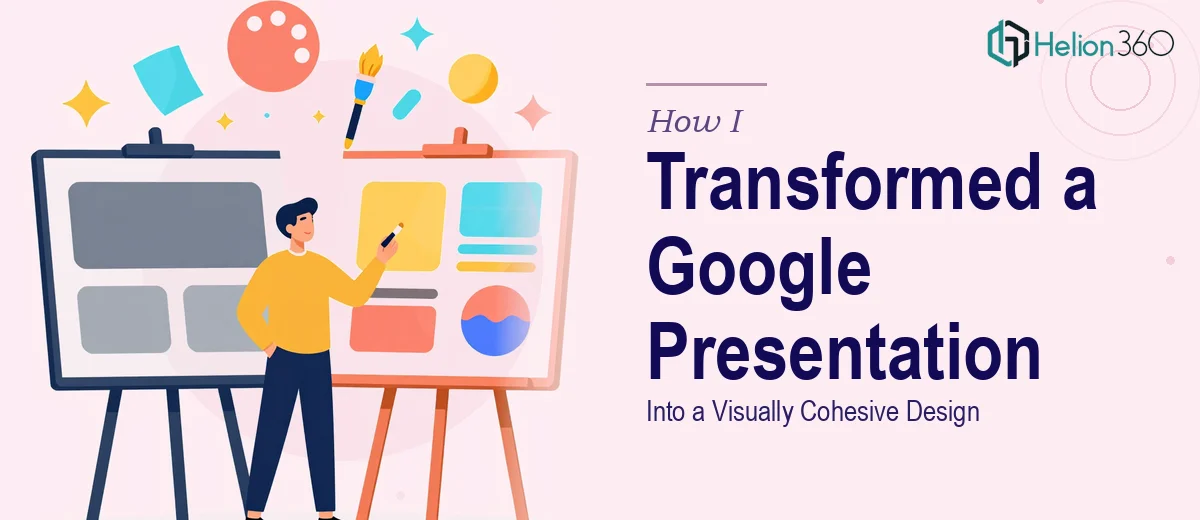 Helion360

How I

Transformed a Google Presentation

Into a Visually Cohesive Design